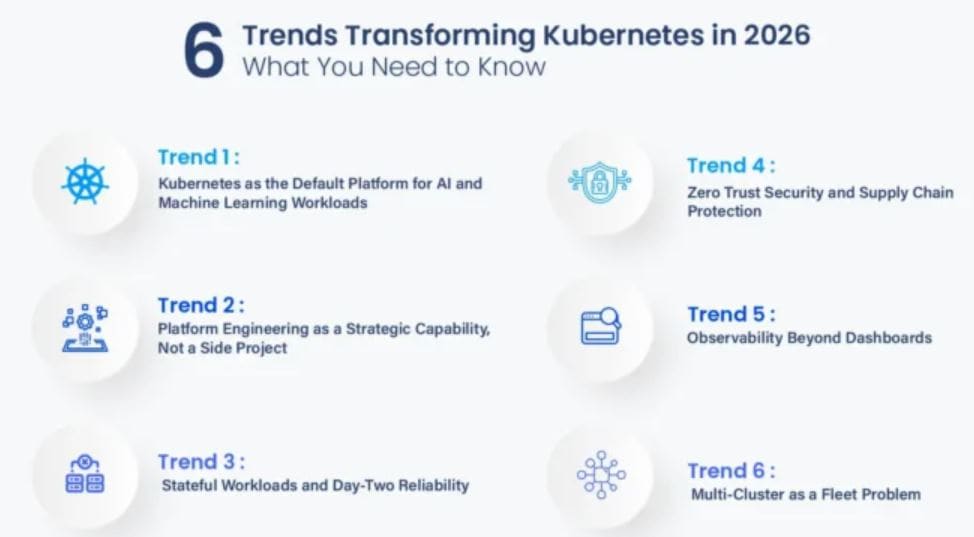 6 Trends Transforming Kubernetes in 2026
What You Need to Know

Trend 1 :
Kubernetes as the Default Platform for AI and Machine Learning Workloads

Trend 2 :
Platform Engineering as a Strategic Capability, Not a Side Project

Trend 3 :
Stateful Workloads and Day-Two Reliability

Trend 4 :
Zero Trust Security and Supply Chain Protection

Trend 5 :
Observability Beyond Dashboards

Trend 6 :
Multi-Cluster as a Fleet Problem